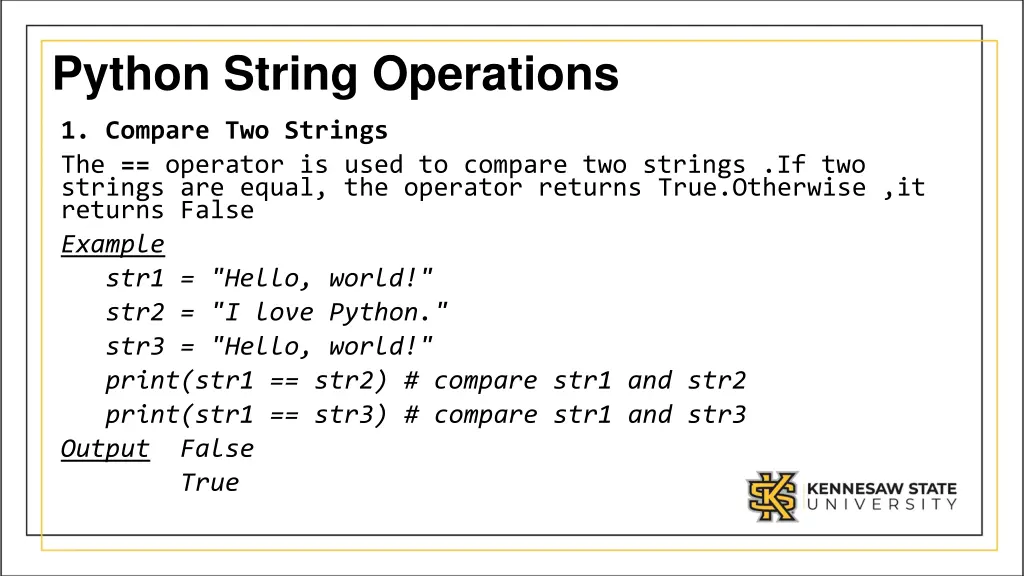 Python String Operations

1. Compare Two Strings

The == operator is used to compare two strings .If two strings are equal, the operator returns True.Otherwise ,it returns False

Example

str1 = "Hello, world!"
str2 = "I love Python."
str3 = "Hello, world!"
print(str1 == str2) # compare str1 and str2
print(str1 == str3) # compare str1 and str3

Output False
True

KENNESAW STATE UNIVERSITY